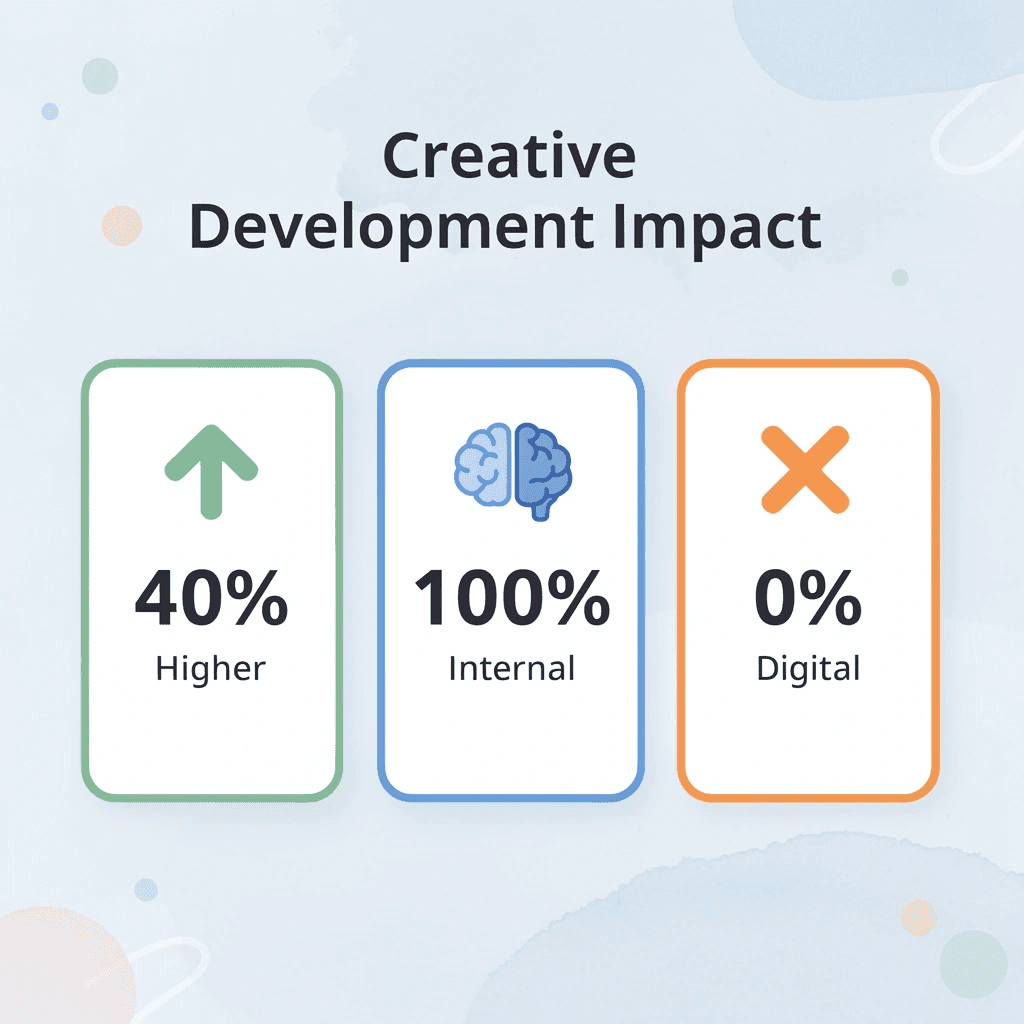 Creative Development Impact

40%
Higher

100%
Internal

0%
Digital